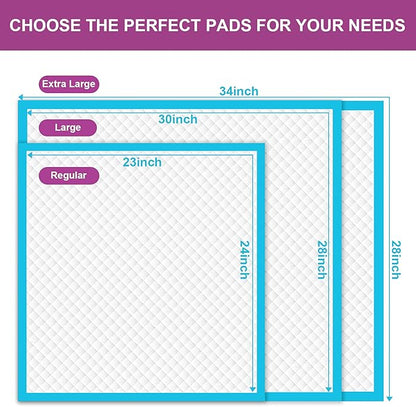 CHOOSE THE PERFECT PADS FOR YOUR NEEDS

Extra Large
34inch

Large
30inch

Regular
23inch

24inch

28inch

28inch